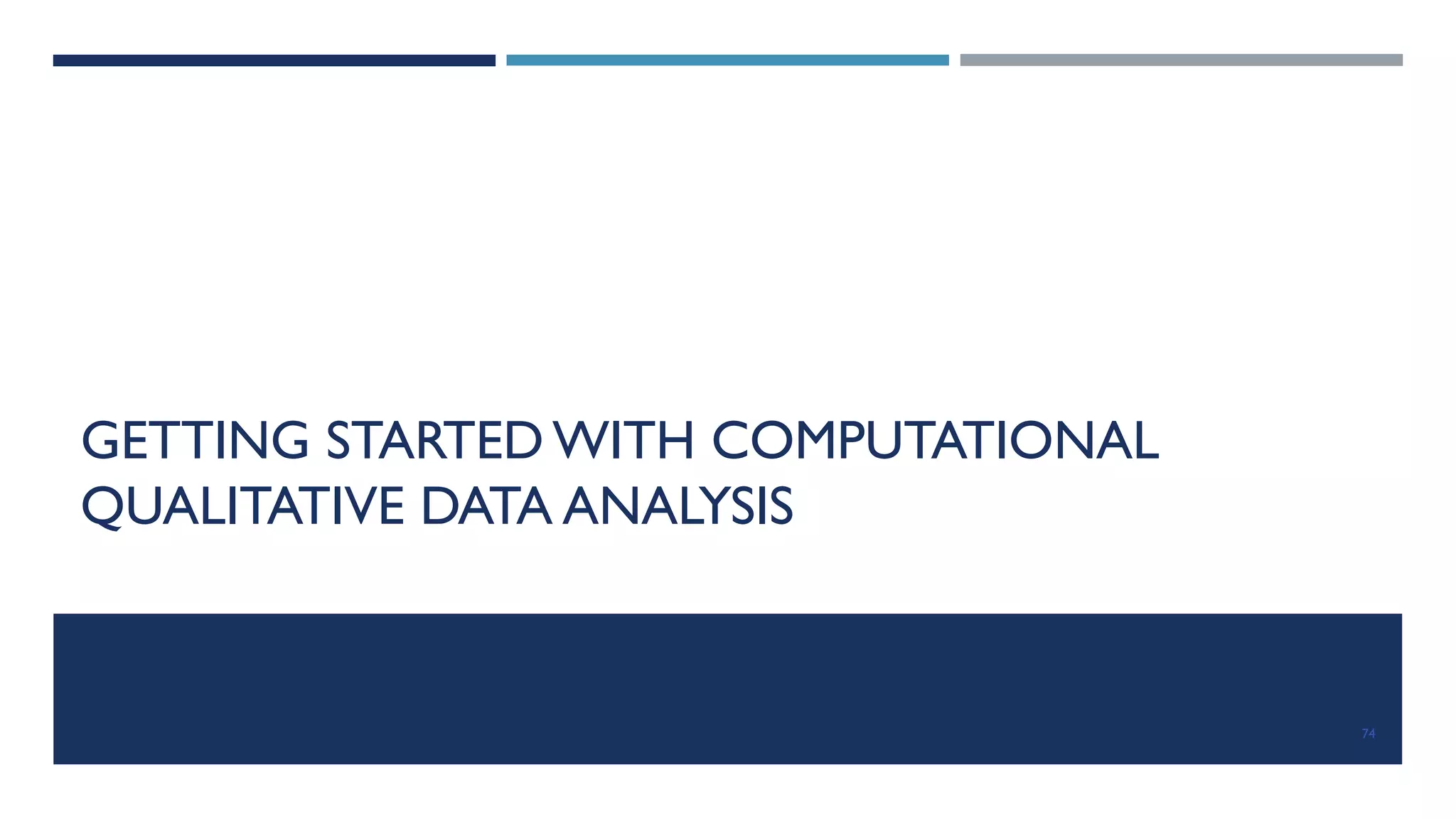 GETTING STARTED WITH COMPUTATIONAL QUALITATIVE DATA ANALYSIS

74